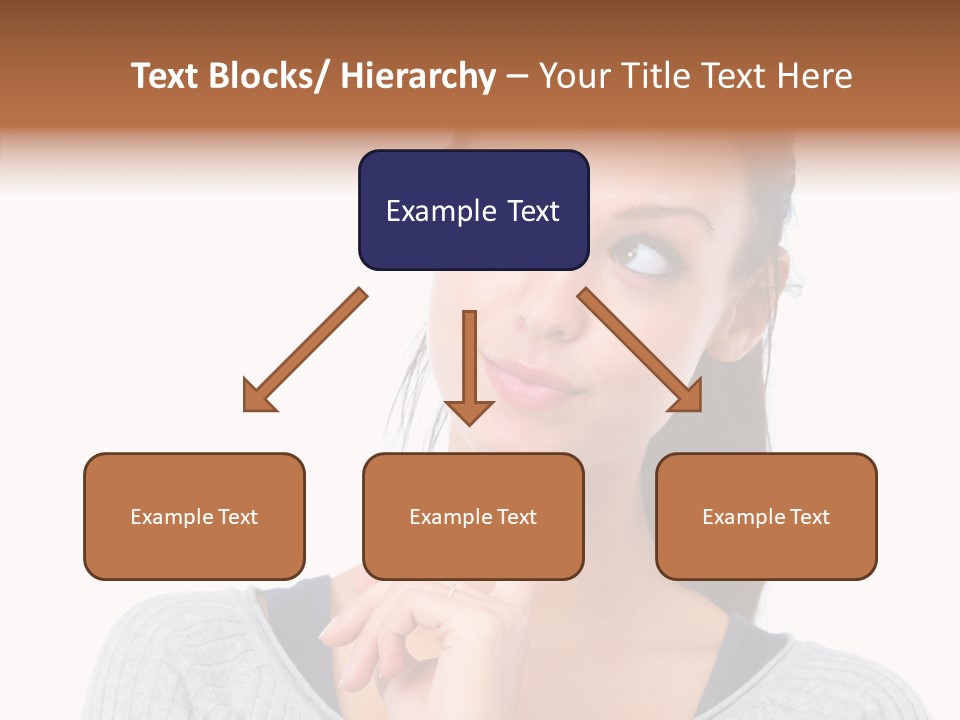 Text Blocks/ Hierarchy – Your Title Text Here

Example Text

Example Text

Example Text

Example Text